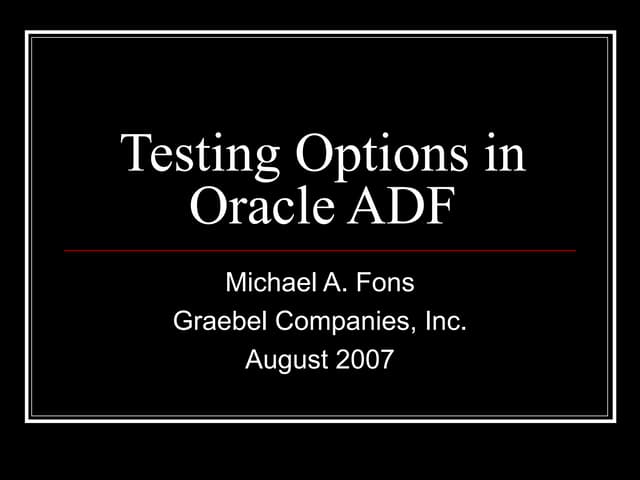 Testing Options in Oracle ADF

Michael A. Fons
Graebel Companies, Inc.
August 2007